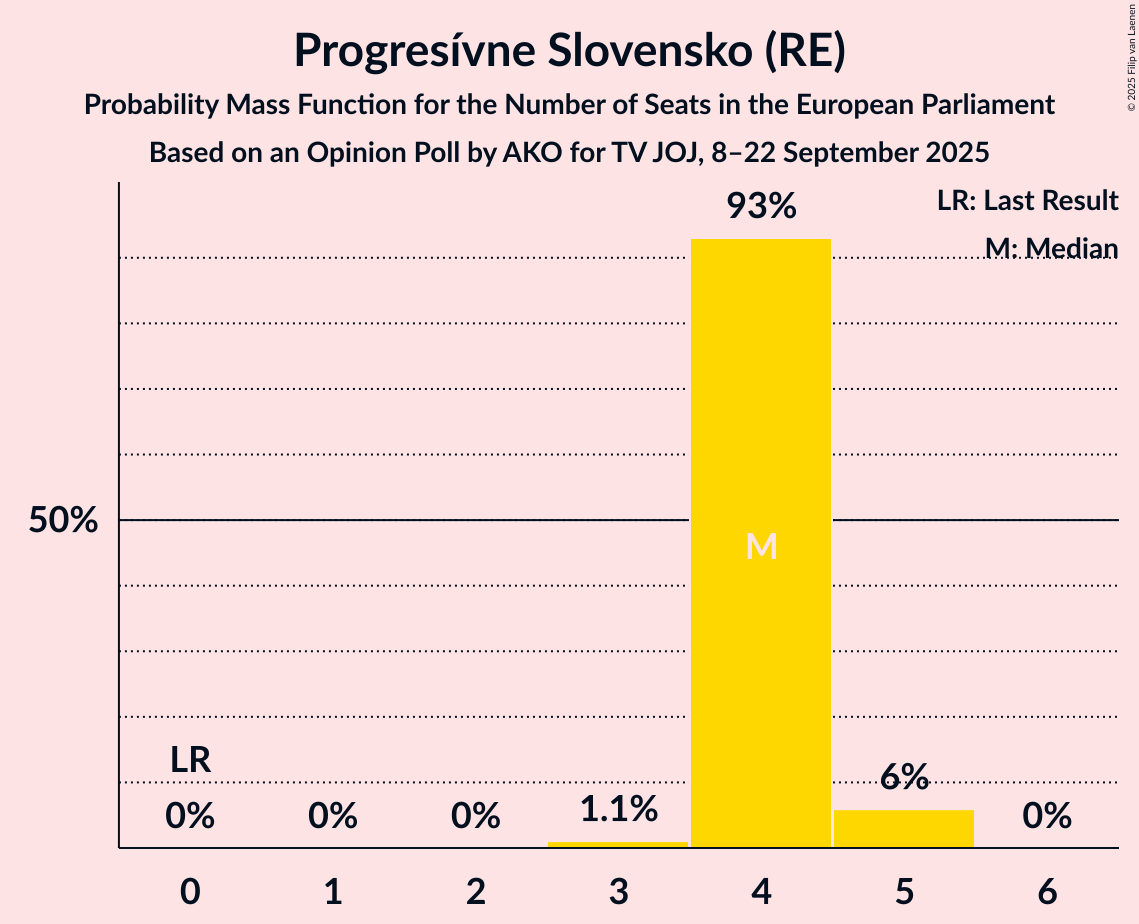 Progresívne Slovensko (RE)
Probability Mass Function for the Number of Seats in the European Parliament
Based on an Opinion Poll by AKO for TV JOJ, 8–22 September 2025

© 2025 Filip van Laenen

LR: Last Result
M: Median

50%

LR
0%
0%
0%
1.1%
93%
M
6%
0%

0
1
2
3
4
5
6